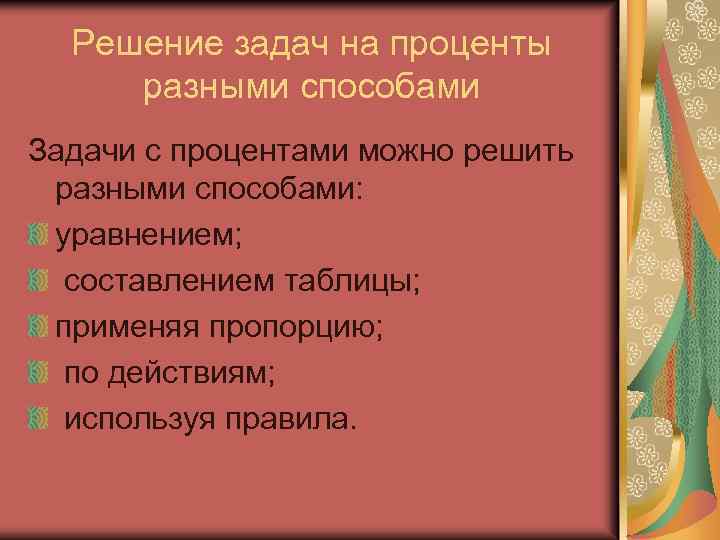 Решение задач на проценты разными способами

Задачи с процентами можно решить разными способами:

уравнением;

составлением таблицы;

применяя пропорцию;

по действиям;

используя правила.